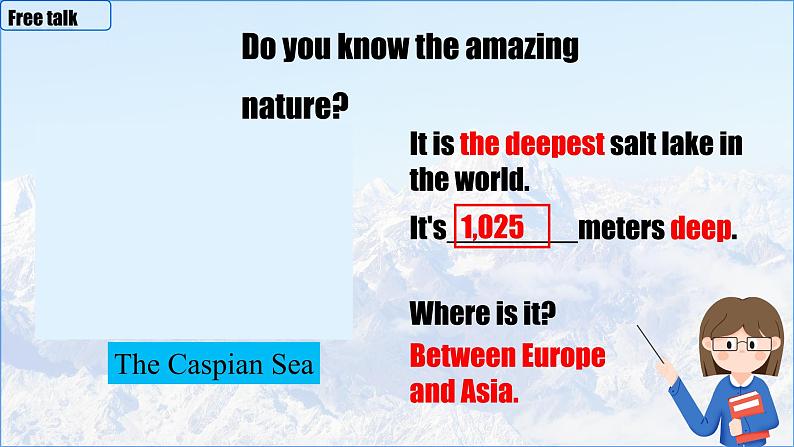 Free talk

Do you know the amazing nature?

It is the deepest salt lake in the world.

It's 1,025 meters deep.

Where is it?

Between Europe and Asia.

The Caspian Sea